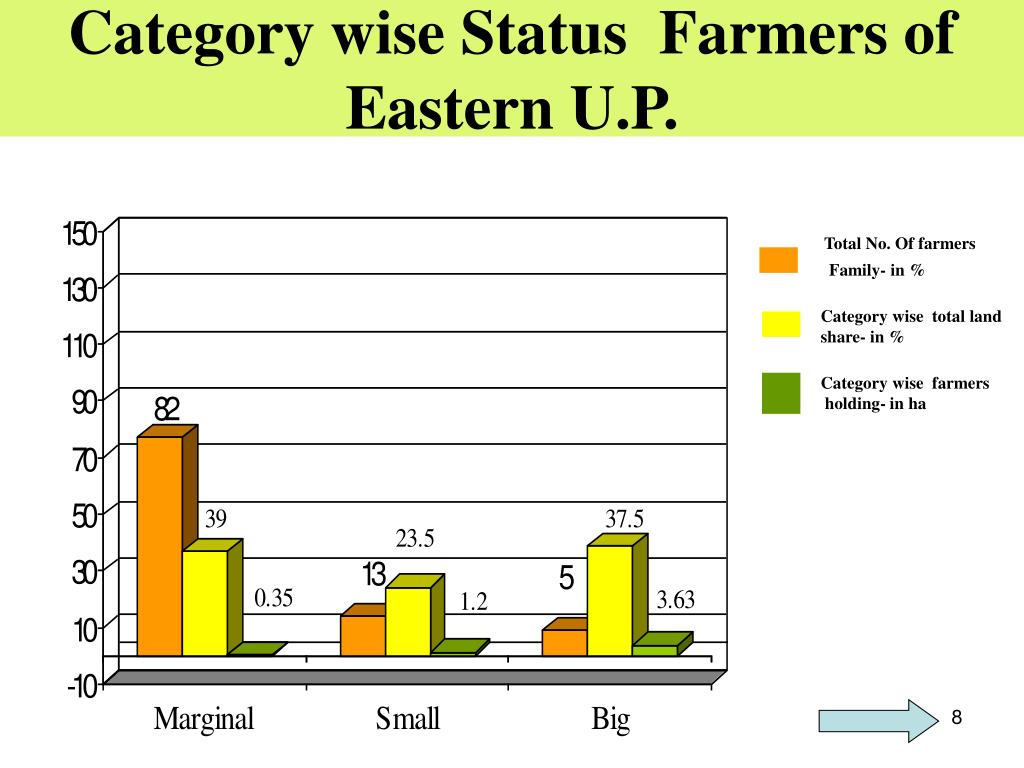 Category wise Status Farmers of Eastern U.P.

150
130
110
90
70
50
30
10
-10

82
39
0.35
13
23.5
1.2
5
37.5
3.63

Marginal
Small
Big

Total No. Of farmers Family- in %

Category wise total land share- in %

Category wise farmers holding- in ha

8